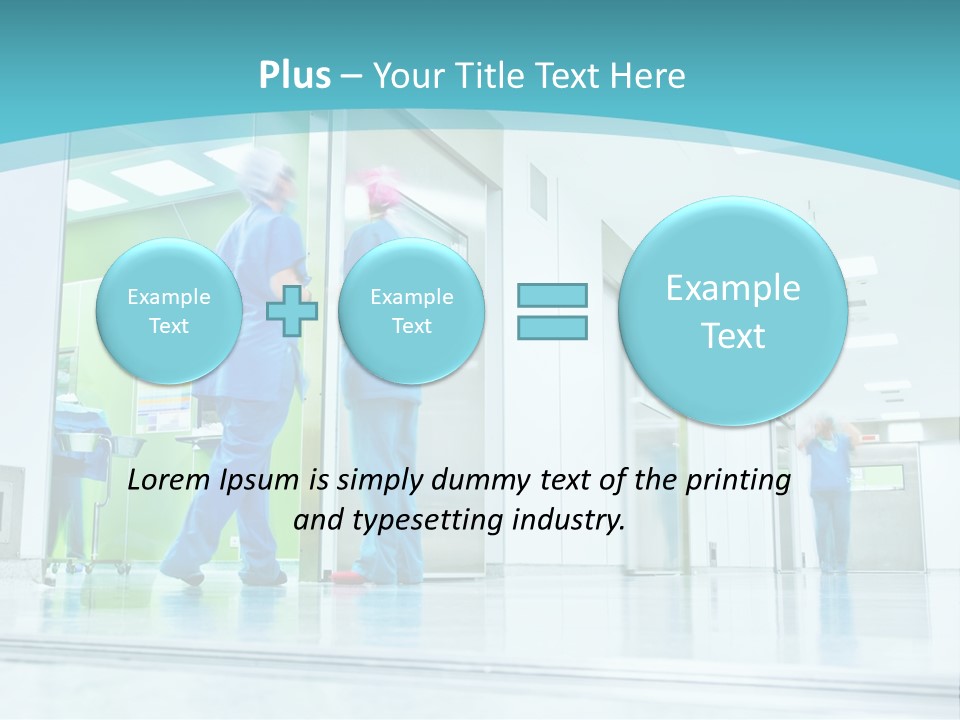 Plus – Your Title Text Here

Example Text

Example Text

Example Text

Lorem Ipsum is simply dummy text of the printing and typesetting industry.